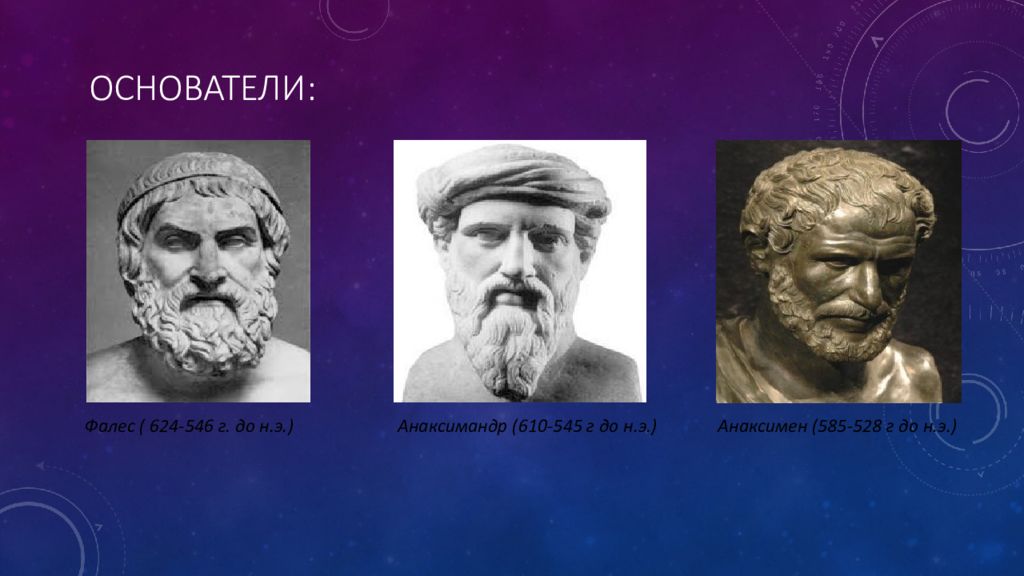 ОСНОВАТЕЛИ:

Фалес ( 624-546 г. до н.э.)

Анаксимандр (610-545 г до н.э.)

Анаксимен (585-528 г до н.э.)